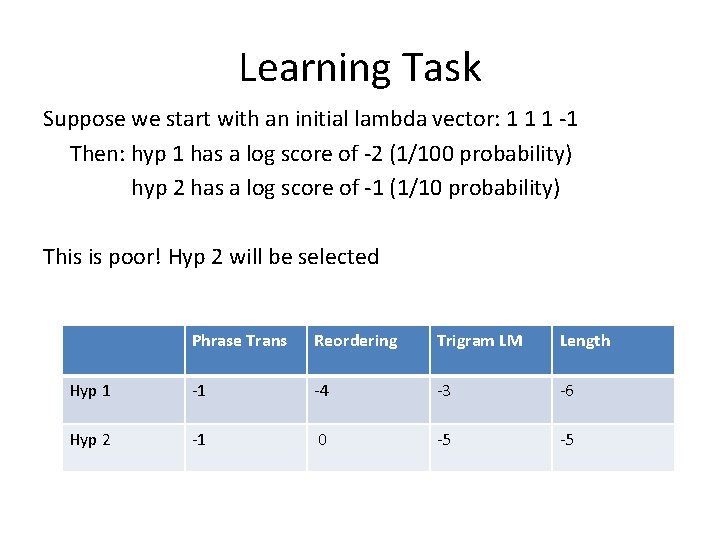 Learning Task

Suppose we start with an initial lambda vector: 1 1 1 -1

Then: hyp 1 has a log score of -2 (1/100 probability)

hyp 2 has a log score of -1 (1/10 probability)

This is poor! Hyp 2 will be selected

|  | Phrase Trans | Reordering | Trigram LM | Length |
|---|---|---|---|---|
| Hyp 1 | -1 | -4 | -3 | -6 |
| Hyp 2 | -1 | 0 | -5 | -5 |